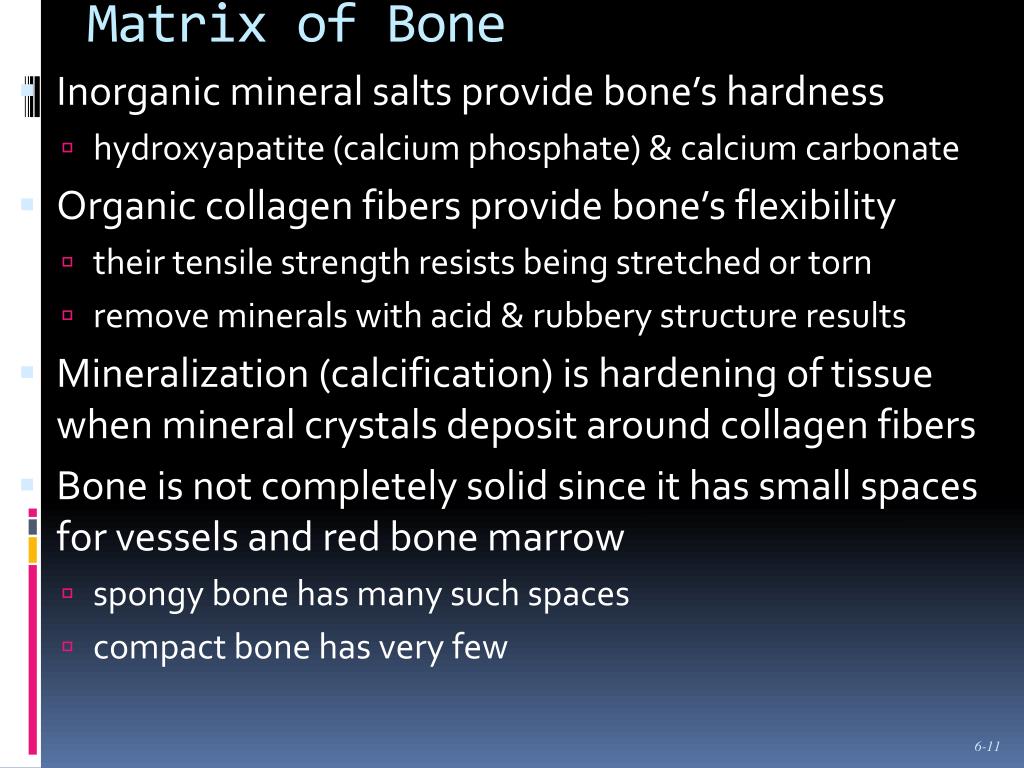 Matrix of Bone

Inorganic mineral salts provide bone’s hardness

hydroxyapatite (calcium phosphate) & calcium carbonate

Organic collagen fibers provide bone’s flexibility

their tensile strength resists being stretched or torn

remove minerals with acid & rubbery structure results

Mineralization (calcification) is hardening of tissue when mineral crystals deposit around collagen fibers

Bone is not completely solid since it has small spaces for vessels and red bone marrow

spongy bone has many such spaces

compact bone has very few

6-11